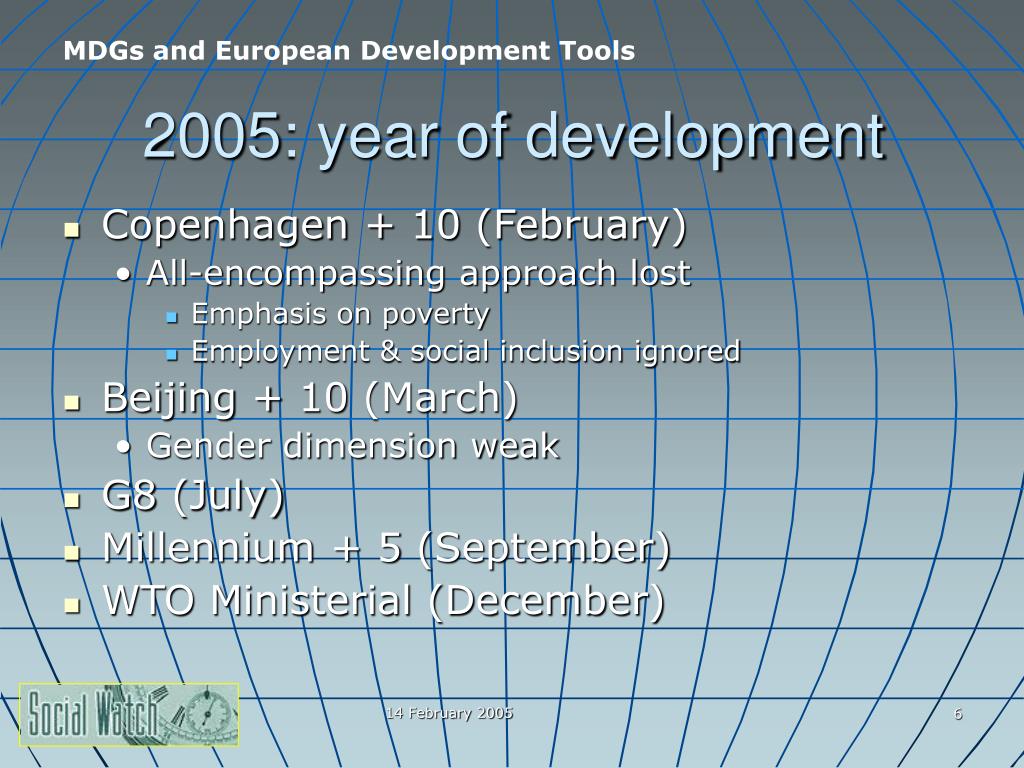 MDGs and European Development Tools

2005: year of development

- Copenhagen + 10 (February)
  - All-encompassing approach lost
    - Emphasis on poverty
    - Employment & social inclusion ignored
- Beijing + 10 (March)
  - Gender dimension weak
- G8 (July)
- Millennium + 5 (September)
- WTO Ministerial (December)

Social Watch

14 February 2005

6